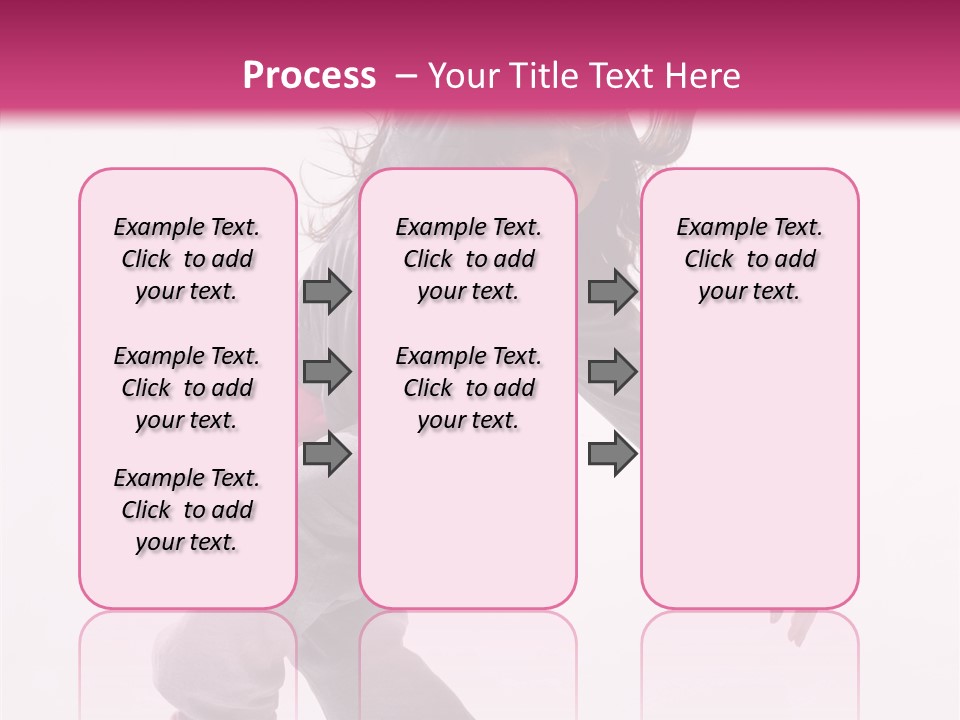 Process – Your Title Text Here

Example Text. Click to add your text.

Example Text. Click to add your text.

Example Text. Click to add your text.

Example Text. Click to add your text.

Example Text. Click to add your text.

Example Text. Click to add your text.